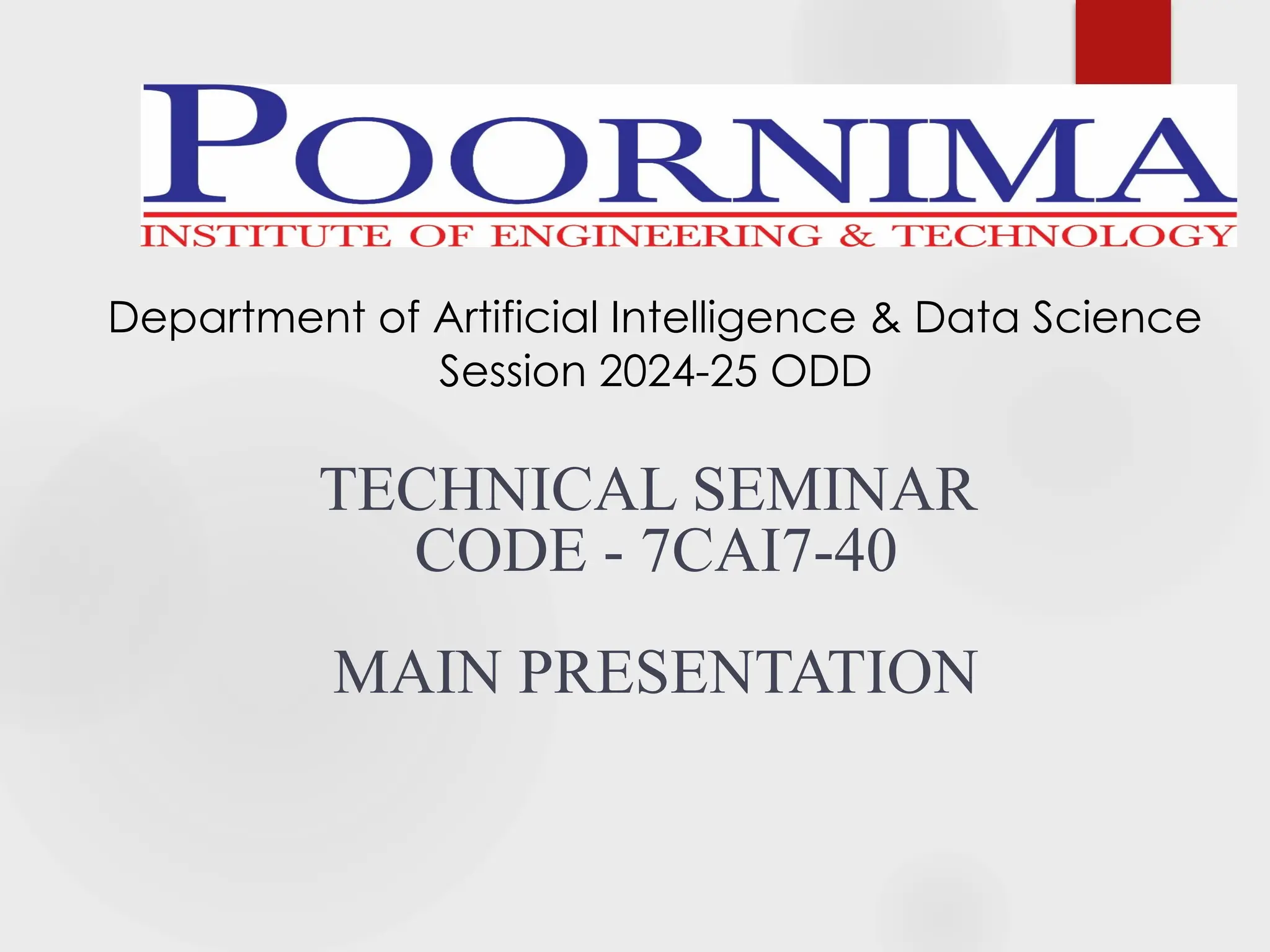 POORNIMA
INSTITUTE OF ENGINEERING & TECHNOLOGY

Department of Artificial Intelligence & Data Science
Session 2024-25 ODD

TECHNICAL SEMINAR
CODE - 7CAI7-40

MAIN PRESENTATION